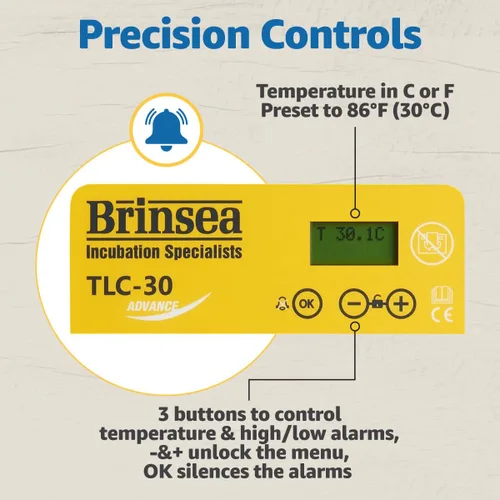 Precision Controls

Temperature in C or F
Preset to 86°F (30°C)

Brinsea
Incubation Specialists
TLC-30
ADVANCE

T 30.1C

OK
−
+

CE

3 buttons to control temperature & high/low alarms, -&+ unlock the menu, OK silences the alarms